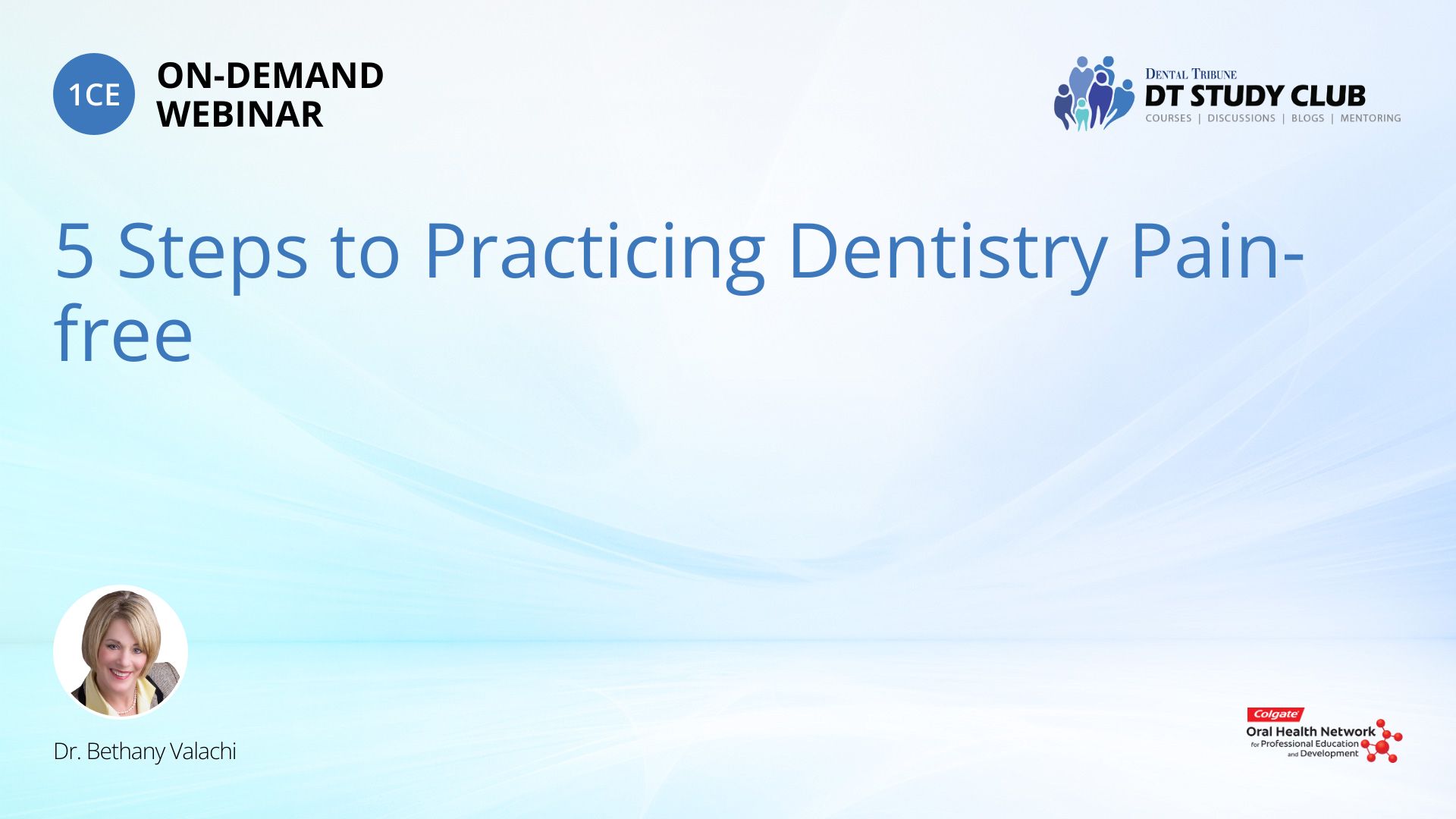 1CE ON-DEMAND WEBINAR

DENTAL TRIBUNE
DT STUDY CLUB
COURSES | DISCUSSIONS | BLOGS | MENTORING

5 Steps to Practicing Dentistry Pain-free

Dr. Bethany Valachi

Colgate
Oral Health Network
for Professional Education and Development